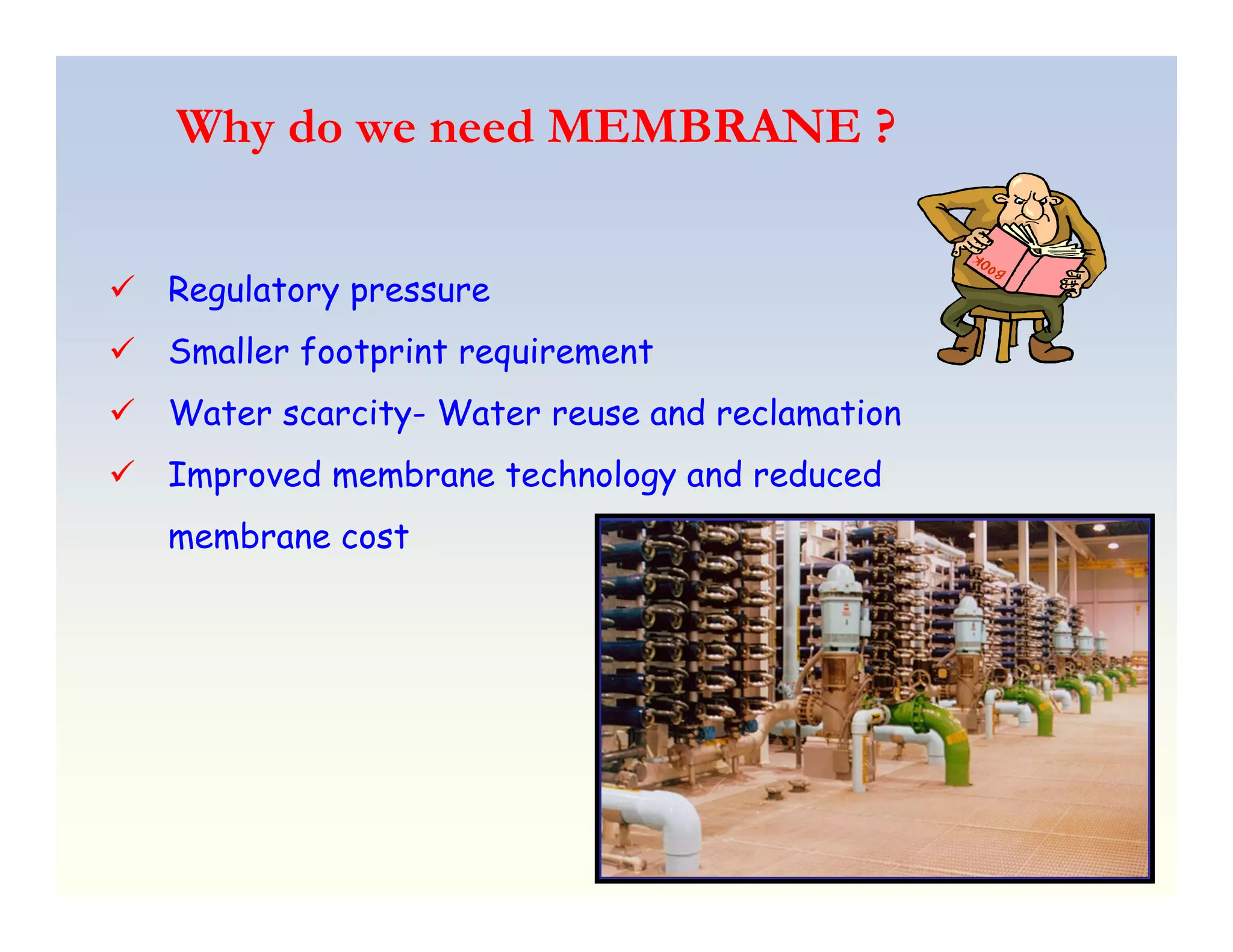 Why do we need MEMBRANE ?

BOOK

✓ Regulatory pressure

✓ Smaller footprint requirement

✓ Water scarcity- Water reuse and reclamation

✓ Improved membrane technology and reduced membrane cost